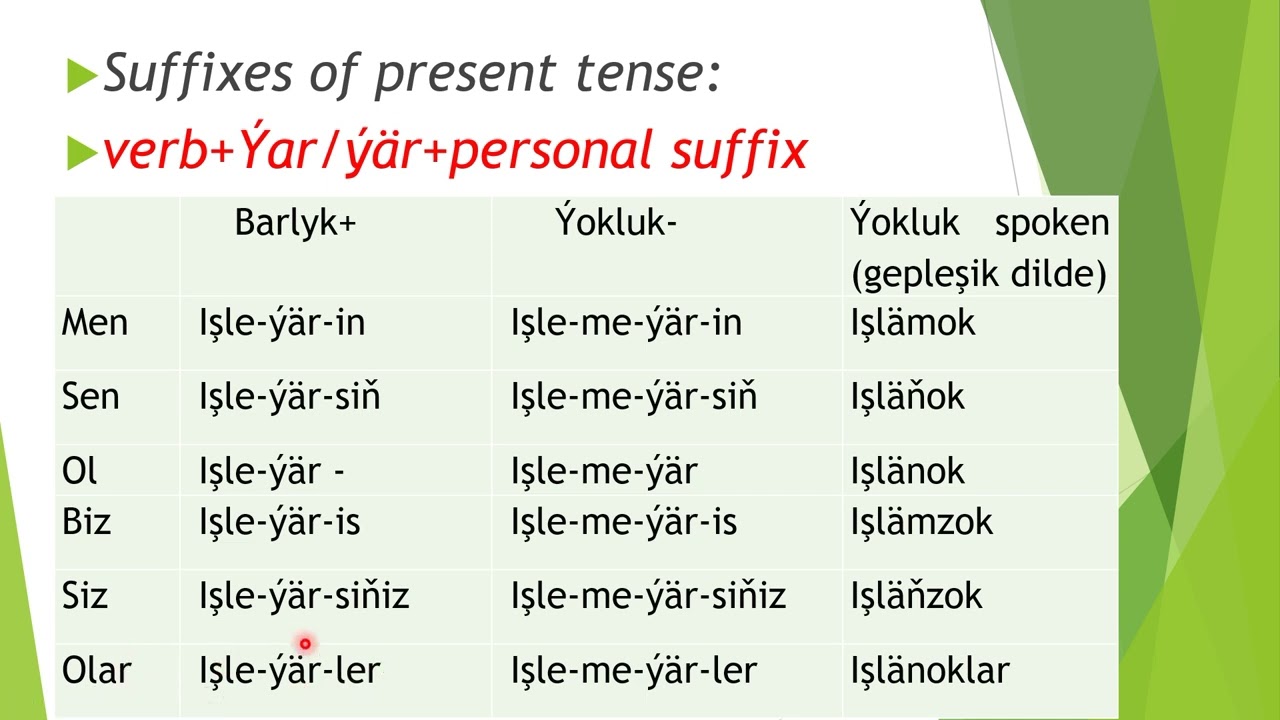 Suffixes of present tense:
verb+Ýar/ýär+personal suffix

| | Barlyk+ | Ýokluk- | Ýokluk spoken (gepleşik dilde) |
|---|---|---|---|
| Men | Işle-ýär-in | Işle-me-ýär-in | Işlämok |
| Sen | Işle-ýär-siň | Işle-me-ýär-siň | Işläňok |
| Ol | Işle-ýär - | Işle-me-ýär | Işlänok |
| Biz | Işle-ýär-is | Işle-me-ýär-is | Işlämzok |
| Siz | Işle-ýär-siňiz | Işle-me-ýär-siňiz | Işläňzok |
| Olar | Işle-ýär-ler | Işle-me-ýär-ler | Işlänoklar |